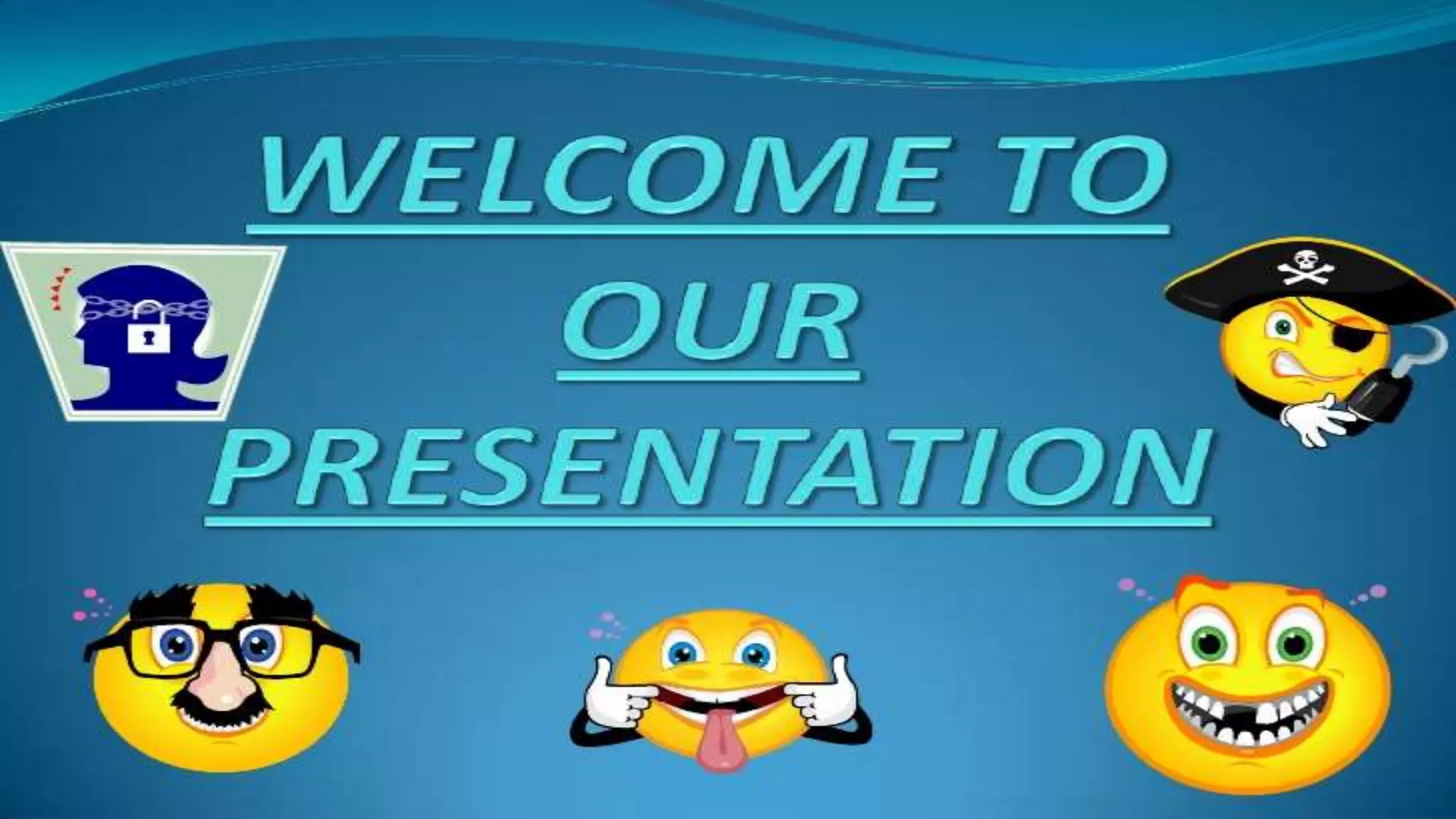 WELCOME TO
OUR
PRESENTATION